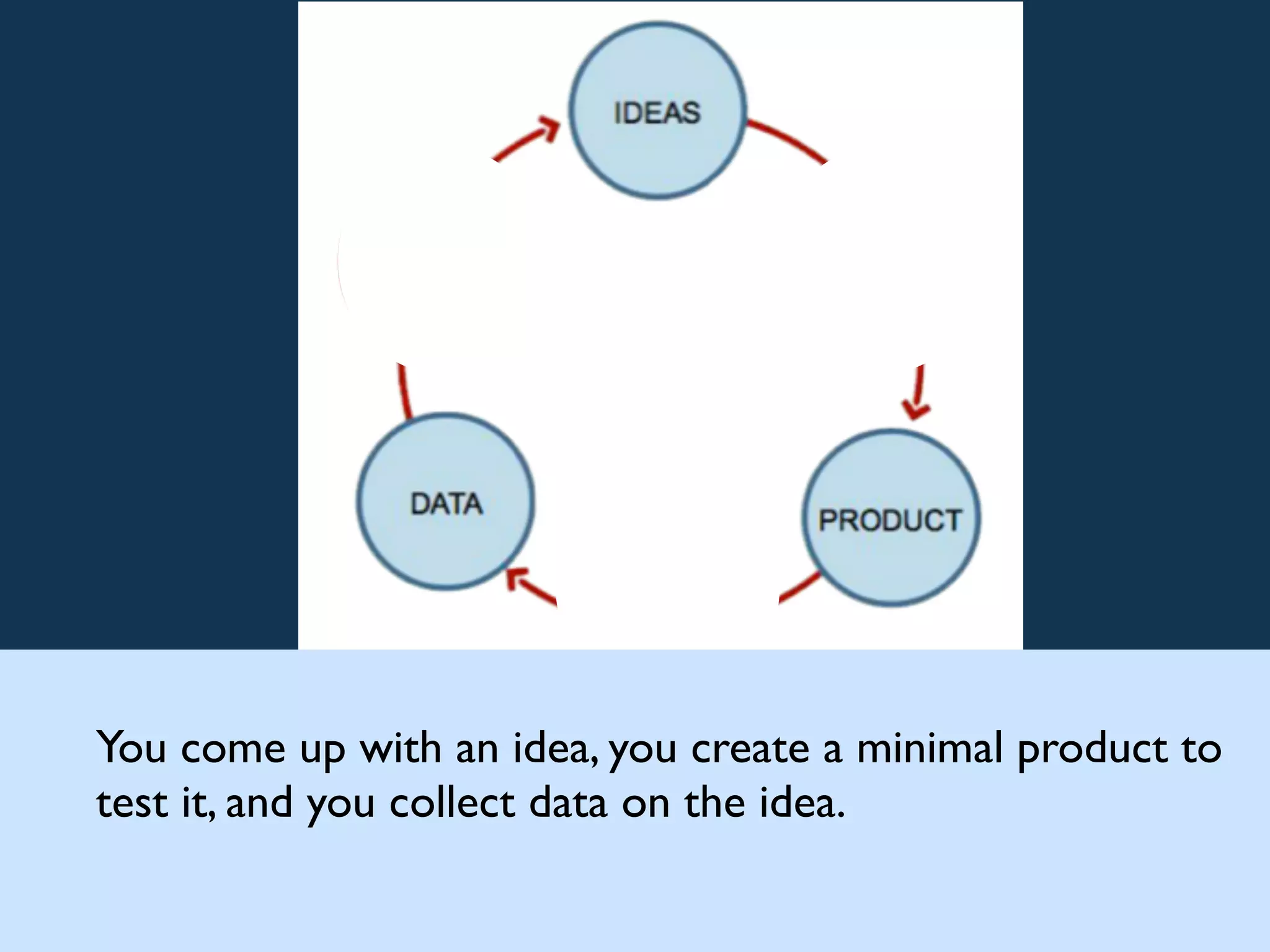 IDEAS

PRODUCT

DATA

You come up with an idea, you create a minimal product to test it, and you collect data on the idea.